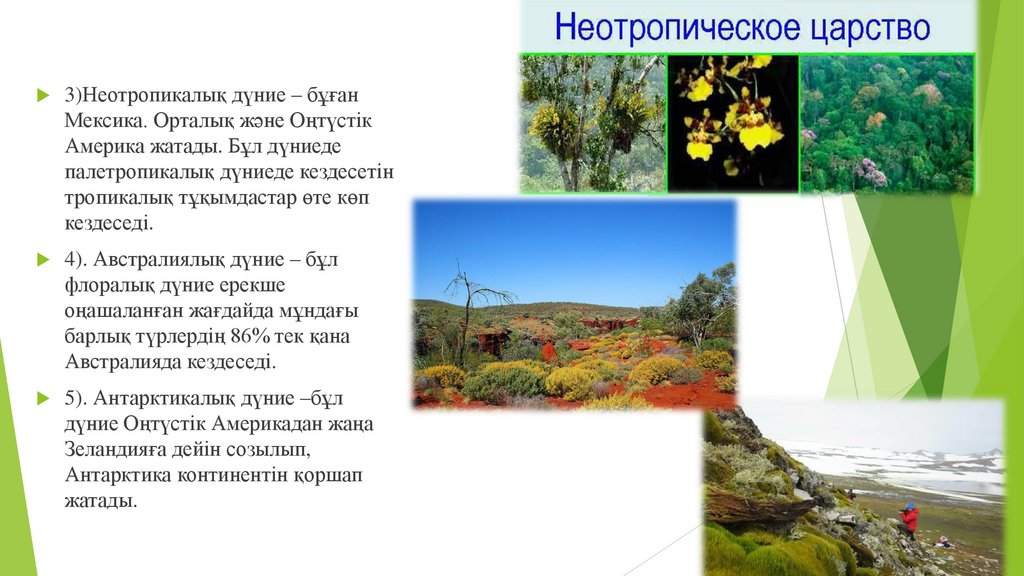 Неотропическое царство

3)Неотропикалық дүние – бұған Мексика. Орталық және Оңтүстік Америка жатады. Бұл дүниеде палетропикалық дүниеде кездесетін тропикалық тұқымдастар өте көп кездеседі.

4). Австралиялық дүние – бұл флоралық дүние ерекше оңашаланған жағдайда мұндағы барлық түрлердің 86% тек қана Австралияда кездеседі.

5). Антарктикалық дүние –бұл дүние Оңтүстік Америкадан жаңа Зеландияға дейін созылып, Антарктика континентін қоршап жатады.